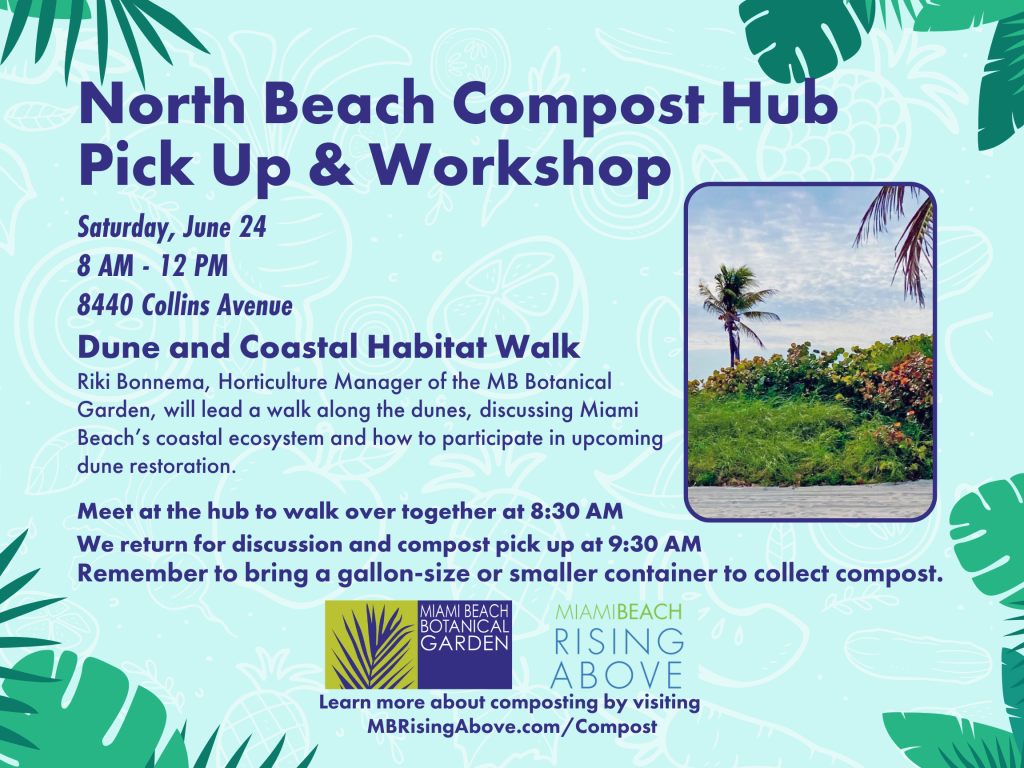 North Beach Compost Hub Pick Up & Workshop

Saturday, June 24
8 AM - 12 PM
8440 Collins Avenue

Dune and Coastal Habitat Walk

Riki Bonnema, Horticulture Manager of the MB Botanical Garden, will lead a walk along the dunes, discussing Miami Beach's coastal ecosystem and how to participate in upcoming dune restoration.

Meet at the hub to walk over together at 8:30 AM
We return for discussion and compost pick up at 9:30 AM
Remember to bring a gallon-size or smaller container to collect compost.

MIAMI BEACH BOTANICAL GARDEN

MIAMIBEACH RISING ABOVE

Learn more about composting by visiting MBRisingAbove.com/Compost